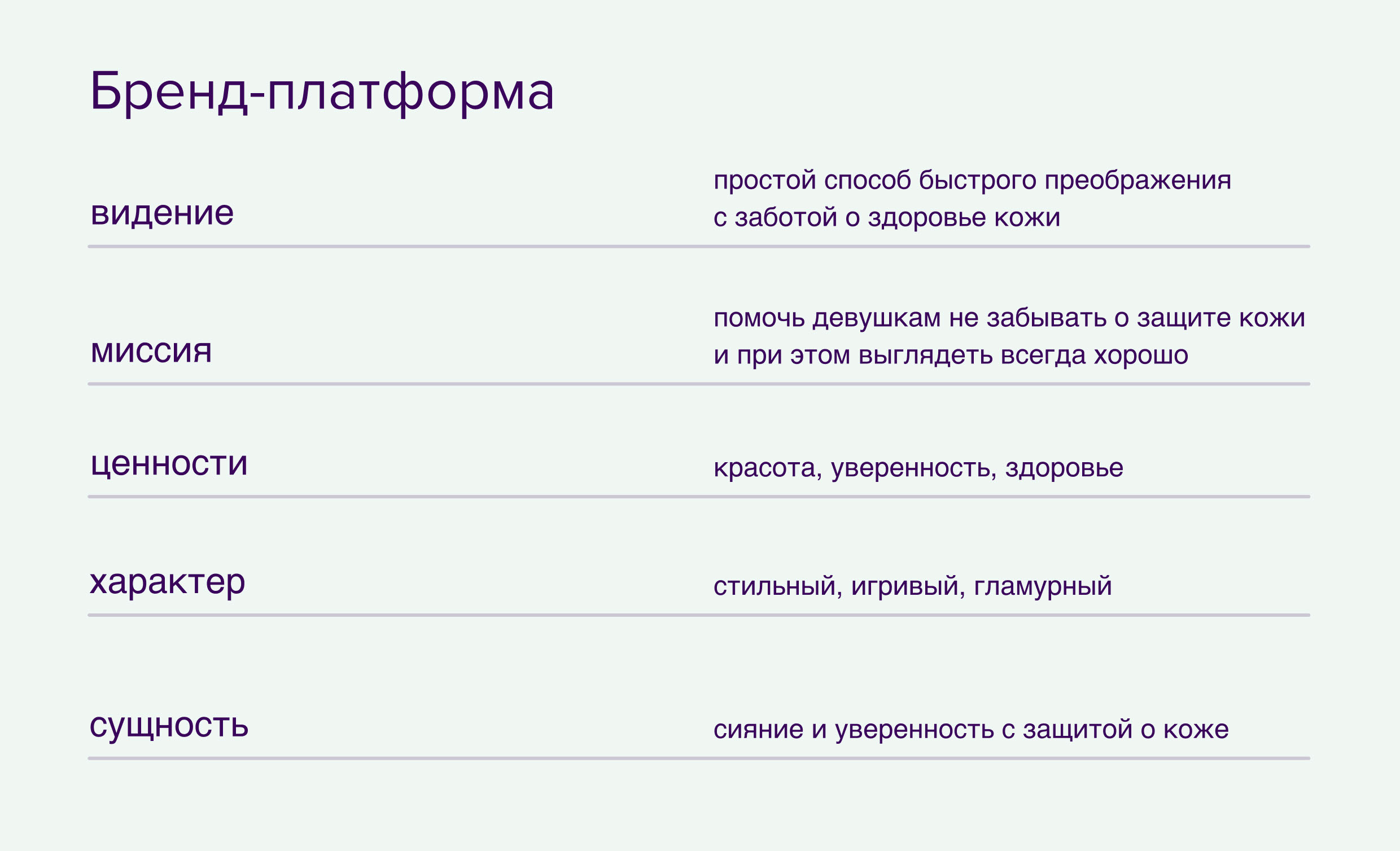 Бренд-платформа

| | |
|---|---|
| видение | простой способ быстрого преображения с заботой о здоровье кожи |
| миссия | помочь девушкам не забывать о защите кожи и при этом выглядеть всегда хорошо |
| ценности | красота, уверенность, здоровье |
| характер | стильный, игривый, гламурный |
| сущность | сияние и уверенность с защитой о коже |